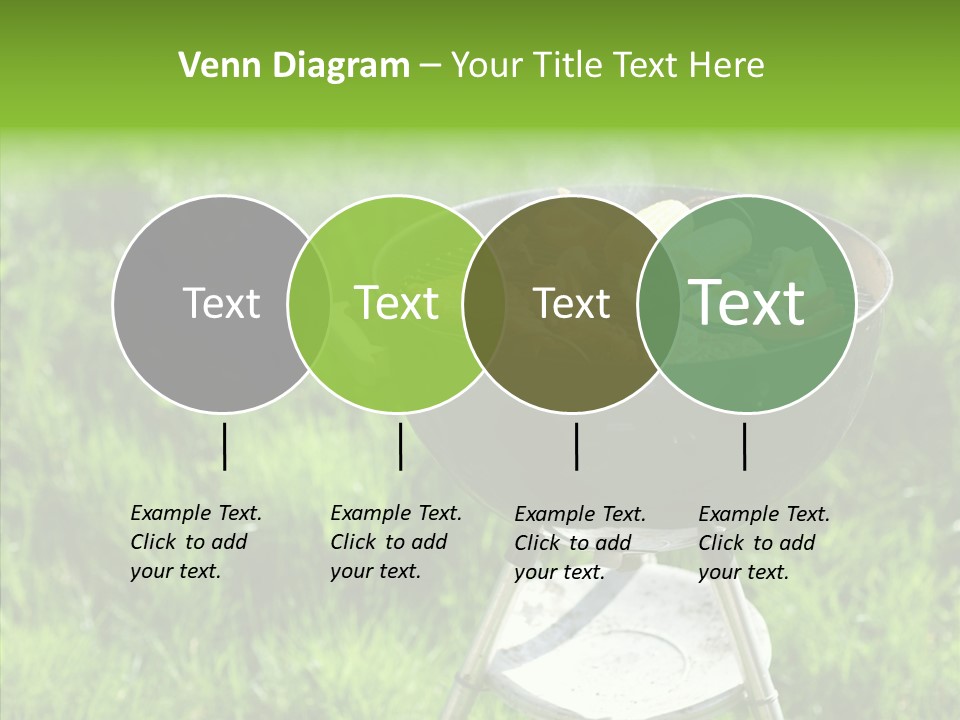 Venn Diagram – Your Title Text Here

Text

Text

Text

Text

Example Text. Click to add your text.

Example Text. Click to add your text.

Example Text. Click to add your text.

Example Text. Click to add your text.